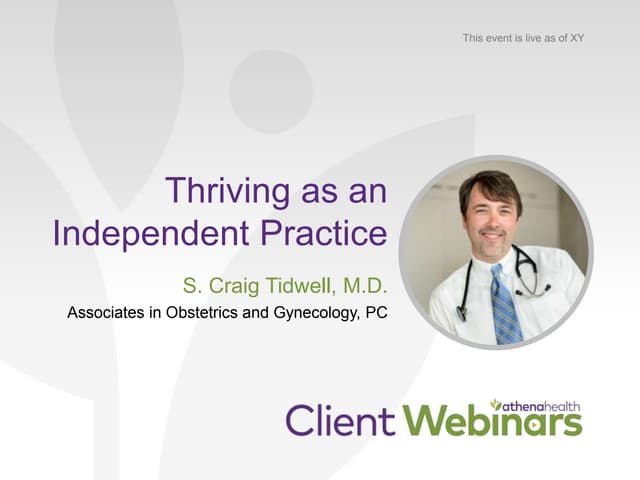 This event is live as of XY

Thriving as an Independent Practice

S. Craig Tidwell, M.D.

Associates in Obstetrics and Gynecology, PC

athenahealth

Client Webinars